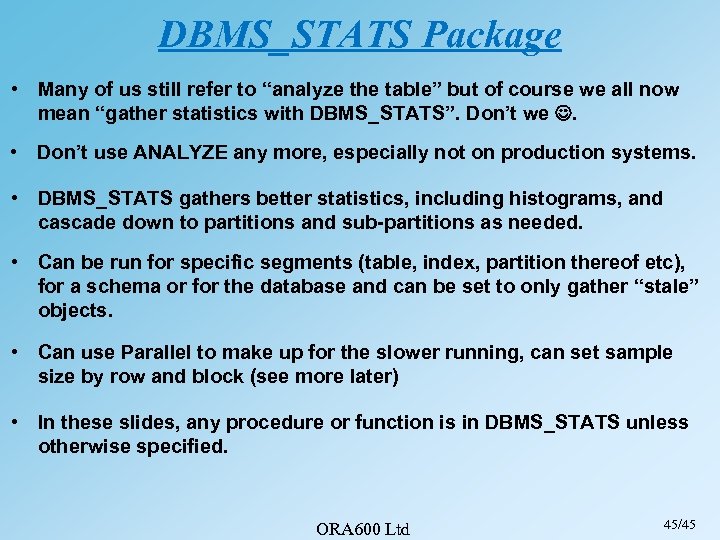 DBMS_STATS Package

• Many of us still refer to “analyze the table” but of course we all now mean “gather statistics with DBMS_STATS”. Don’t we ☺.

• Don’t use ANALYZE any more, especially not on production systems.

• DBMS_STATS gathers better statistics, including histograms, and cascade down to partitions and sub-partitions as needed.

• Can be run for specific segments (table, index, partition thereof etc), for a schema or for the database and can be set to only gather “stale” objects.

• Can use Parallel to make up for the slower running, can set sample size by row and block (see more later)

• In these slides, any procedure or function is in DBMS_STATS unless otherwise specified.

ORA600 Ltd

45/45